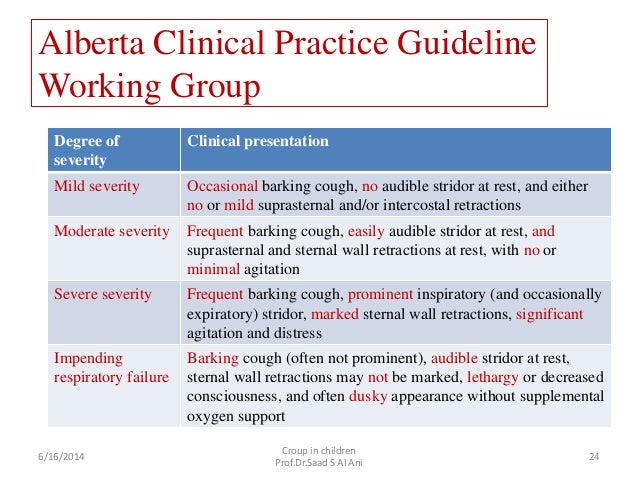 Alberta Clinical Practice Guideline Working Group

| Degree of severity | Clinical presentation |
|---|---|
| Mild severity | Occasional barking cough, no audible stridor at rest, and either no or mild suprasternal and/or intercostal retractions |
| Moderate severity | Frequent barking cough, easily audible stridor at rest, and suprasternal and sternal wall retractions at rest, with no or minimal agitation |
| Severe severity | Frequent barking cough, prominent inspiratory (and occasionally expiratory) stridor, marked sternal wall retractions, significant agitation and distress |
| Impending respiratory failure | Barking cough (often not prominent), audible stridor at rest, sternal wall retractions may not be marked, lethargy or decreased consciousness, and often dusky appearance without supplemental oxygen support |

6/16/2014

Croup in children
Prof.Dr.Saad S Al Ani

24